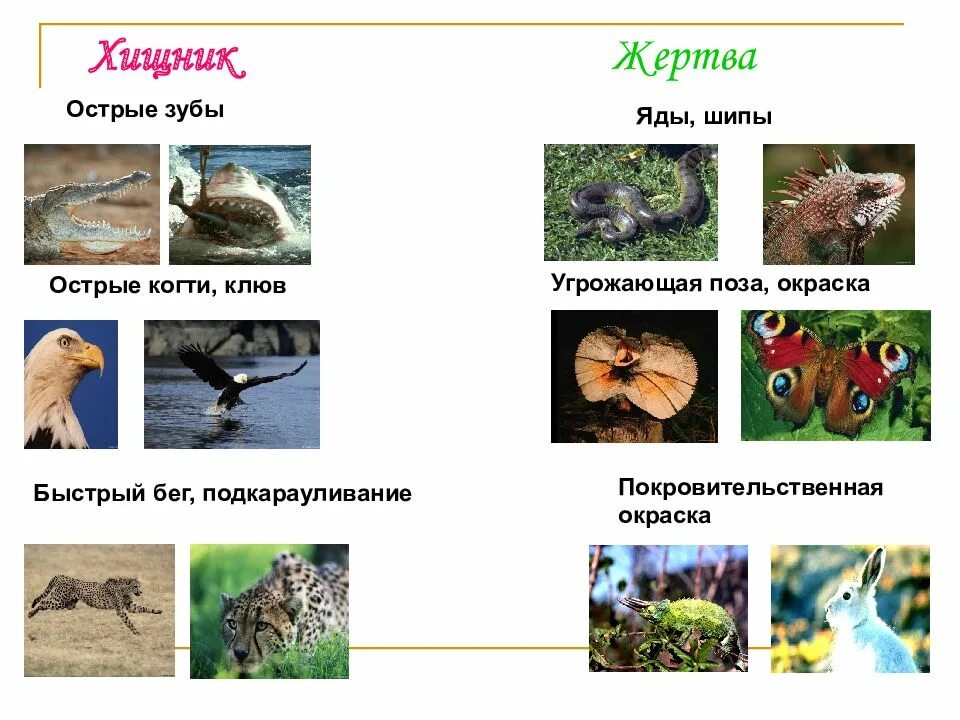 Хищник

Острые зубы

Острые когти, клюв

Быстрый бег, подкарауливание

Жертва

Яды, шипы

Угрожающая поза, окраска

Покровительственная окраска